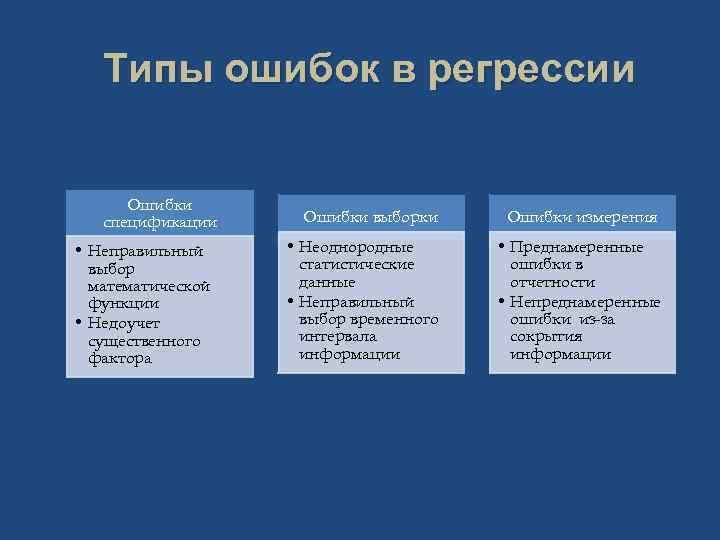 Типы ошибок в регрессии

Ошибки спецификации

• Неправильный выбор математической функции
• Недоучет существенного фактора

Ошибки выборки

• Неоднородные статистические данные
• Неправильный выбор временного интервала информации

Ошибки измерения

• Преднамеренные ошибки в отчетности
• Непреднамеренные ошибки из-за сокрытия информации